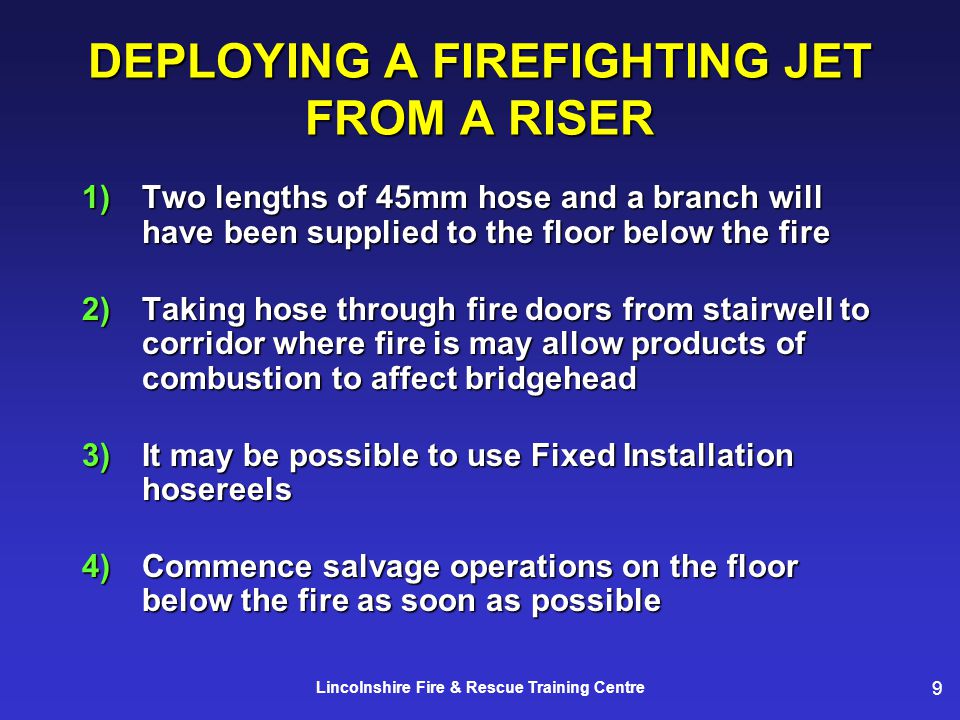 DEPLOYING A FIREFIGHTING JET FROM A RISER

1) Two lengths of 45mm hose and a branch will have been supplied to the floor below the fire

2) Taking hose through fire doors from stairwell to corridor where fire is may allow products of combustion to affect bridgehead

3) It may be possible to use Fixed Installation hosereels

4) Commence salvage operations on the floor below the fire as soon as possible

Lincolnshire Fire & Rescue Training Centre

9